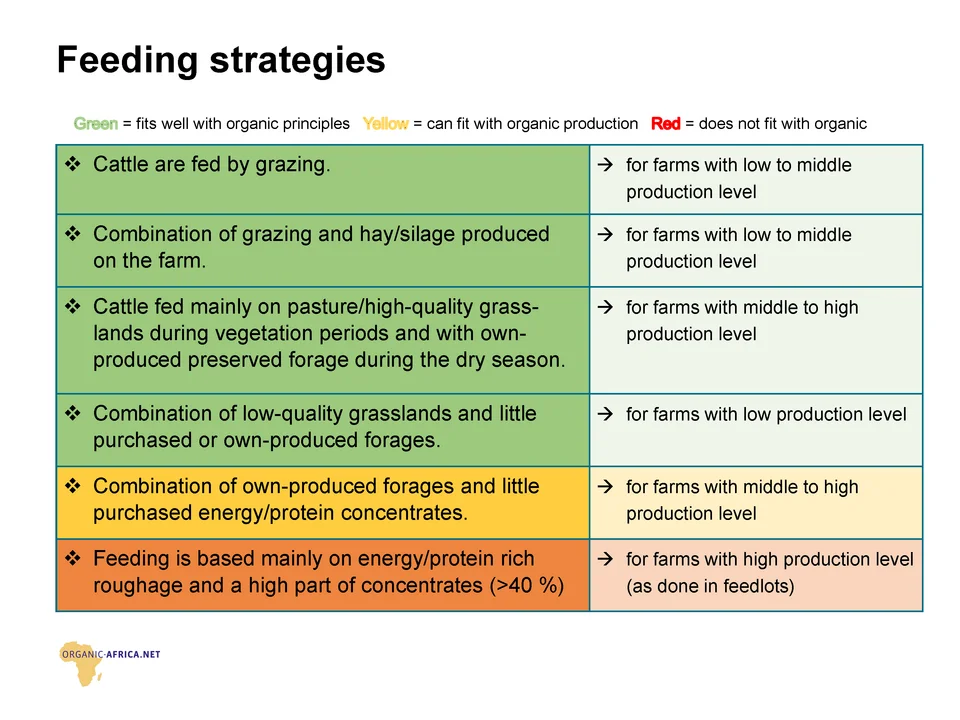 Feeding strategies

Green = fits well with organic principles Yellow = can fit with organic production Red = does not fit with organic

| | |
|---|---|
| ❖ Cattle are fed by grazing. | → for farms with low to middle production level |
| ❖ Combination of grazing and hay/silage produced on the farm. | → for farms with low to middle production level |
| ❖ Cattle fed mainly on pasture/high-quality grasslands during vegetation periods and with own-produced preserved forage during the dry season. | → for farms with middle to high production level |
| ❖ Combination of low-quality grasslands and little purchased or own-produced forages. | → for farms with low production level |
| ❖ Combination of own-produced forages and little purchased energy/protein concentrates. | → for farms with middle to high production level |
| ❖ Feeding is based mainly on energy/protein rich roughage and a high part of concentrates (>40 %) | → for farms with high production level (as done in feedlots) |

ORGANIC-AFRICA.NET